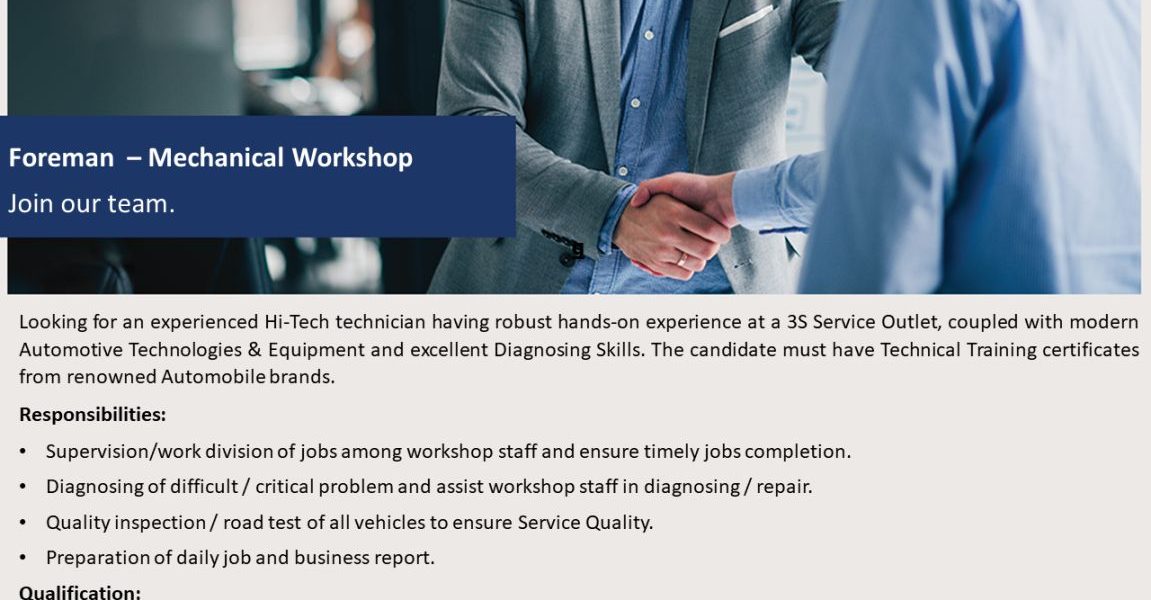 Foreman – Mechanical Workshop

Join our team.

Looking for an experienced Hi-Tech technician having robust hands-on experience at a 3S Service Outlet, coupled with modern Automotive Technologies & Equipment and excellent Diagnosing Skills. The candidate must have Technical Training certificates from renowned Automobile brands.

Responsibilities:

• Supervision/work division of jobs among workshop staff and ensure timely jobs completion.
• Diagnosing of difficult / critical problem and assist workshop staff in diagnosing / repair.
• Quality inspection / road test of all vehicles to ensure Service Quality.
• Preparation of daily job and business report.

Qualification: